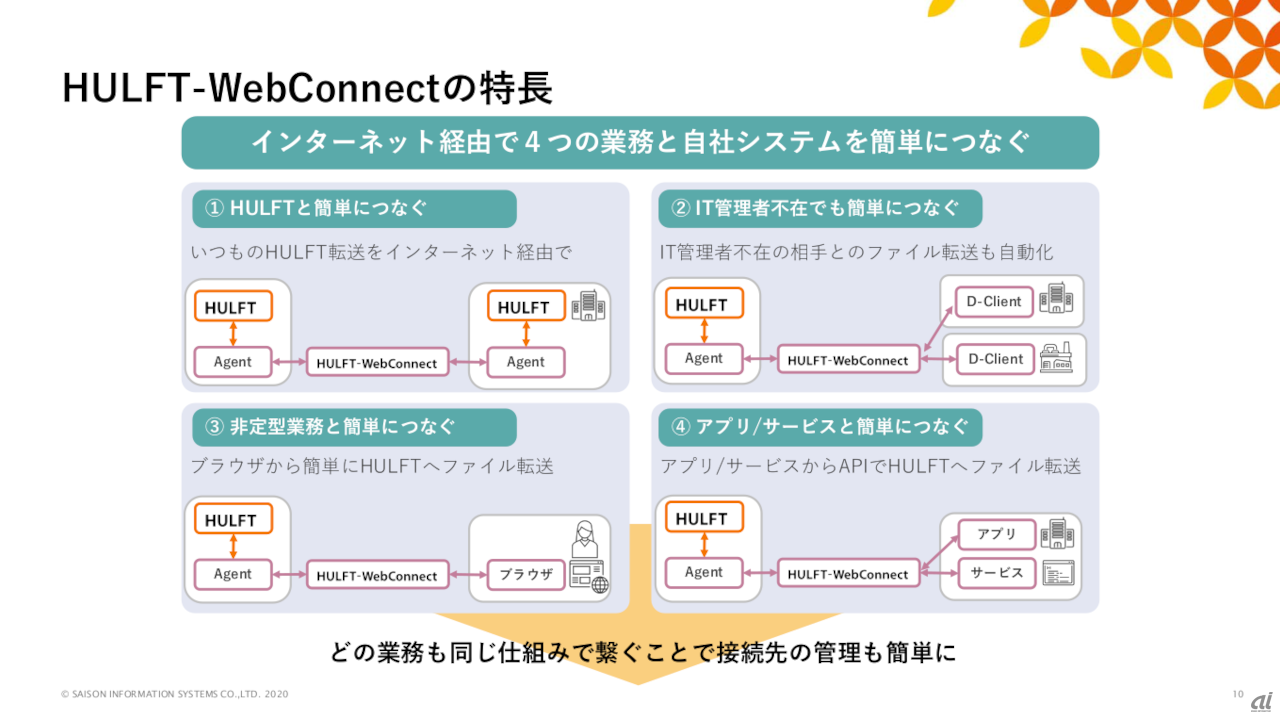 HULFT-WebConnectの特長

インターネット経由で４つの業務と自社システムを簡単につなぐ

① HULFTと簡単につなぐ

いつものHULFT転送をインターネット経由で

HULFT

Agent

HULFT-WebConnect

HULFT

Agent

② IT管理者不在でも簡単につなぐ

IT管理者不在の相手とのファイル転送も自動化

HULFT

Agent

HULFT-WebConnect

D-Client

D-Client

③ 非定型業務と簡単につなぐ

ブラウザから簡単にHULFTへファイル転送

HULFT

Agent

HULFT-WebConnect

ブラウザ

④ アプリ/サービスと簡単につなぐ

アプリ/サービスからAPIでHULFTへファイル転送

HULFT

Agent

HULFT-WebConnect

アプリ

サービス

どの業務も同じ仕組みで繋ぐことで接続先の管理も簡単に

© SAISON INFORMATION SYSTEMS CO.,LTD. 2020

10

ai